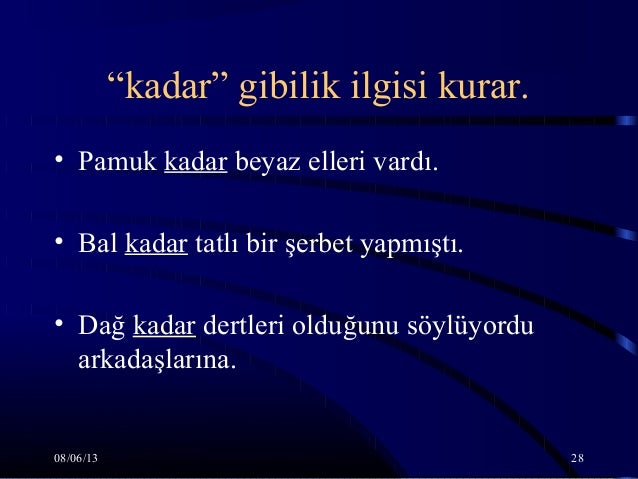 “kadar” gibilik ilgisi kurar.

• Pamuk kadar beyaz elleri vardı.

• Bal kadar tatlı bir şerbet yapmıştı.

• Dağ kadar dertleri olduğunu söylüyordu arkadaşlarına.

08/06/13

28